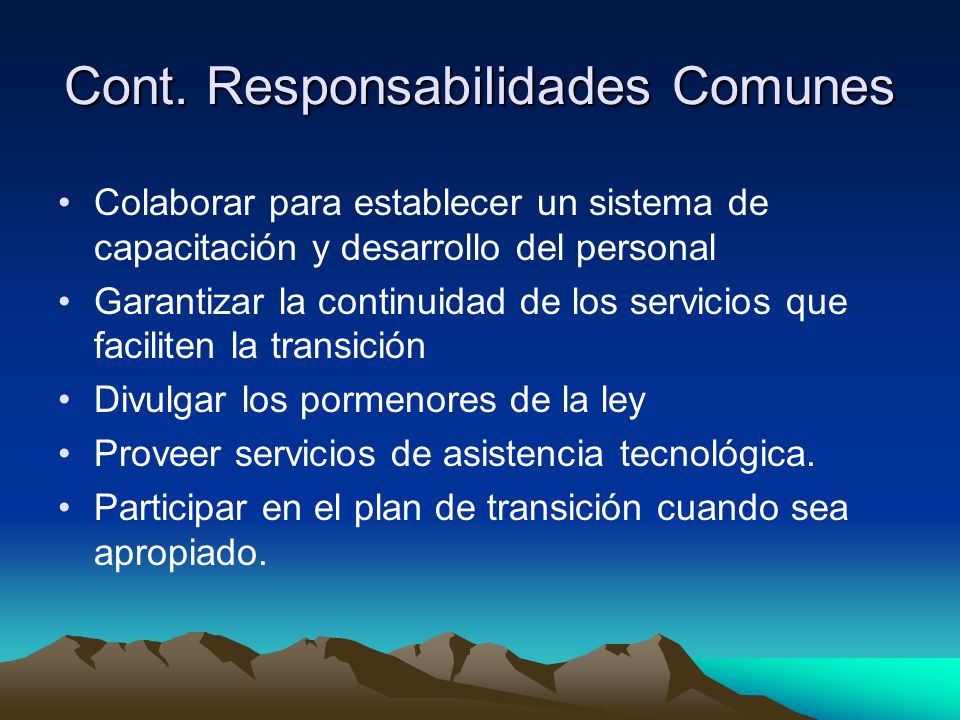 Cont. Responsabilidades Comunes

• Colaborar para establecer un sistema de capacitación y desarrollo del personal
• Garantizar la continuidad de los servicios que faciliten la transición
• Divulgar los pormenores de la ley
• Proveer servicios de asistencia tecnológica.
• Participar en el plan de transición cuando sea apropiado.